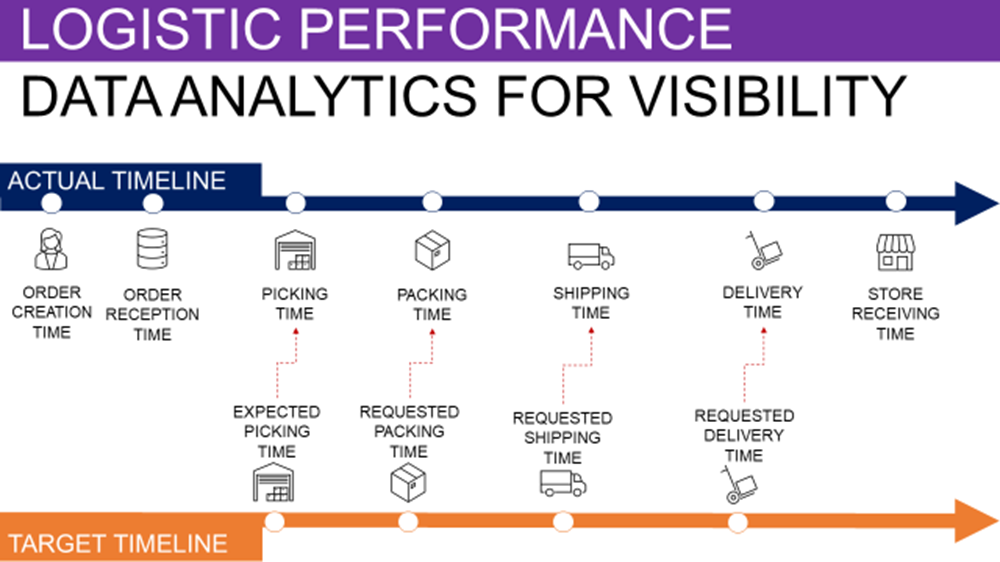 LOGISTIC PERFORMANCE

DATA ANALYTICS FOR VISIBILITY

ACTUAL TIMELINE

ORDER CREATION TIME

ORDER RECEPTION TIME

PICKING TIME

PACKING TIME

SHIPPING TIME

DELIVERY TIME

STORE RECEIVING TIME

EXPECTED PICKING TIME

REQUESTED PACKING TIME

REQUESTED SHIPPING TIME

REQUESTED DELIVERY TIME

TARGET TIMELINE